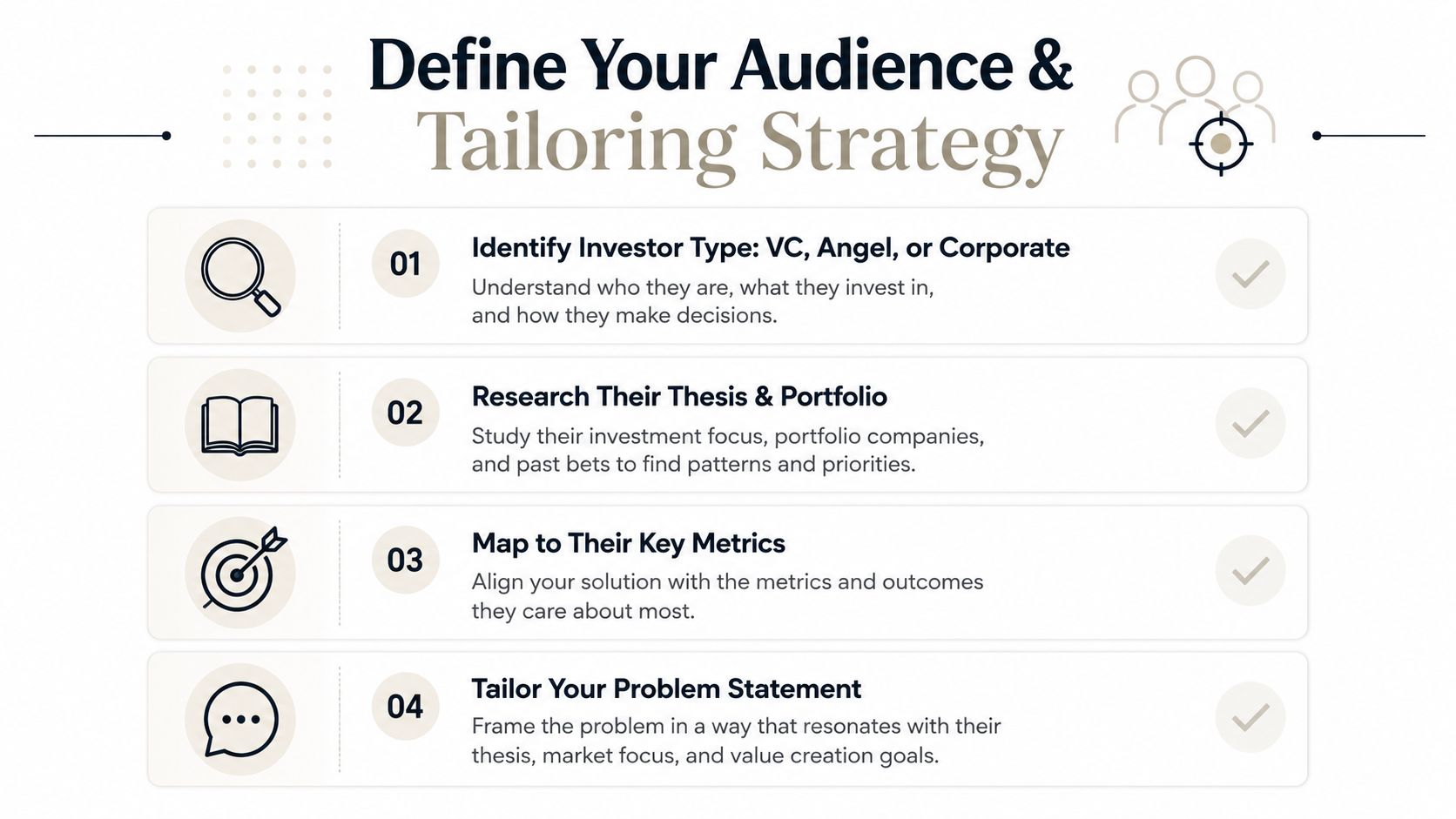 Define Your Audience &
Tailoring Strategy

01
Identify Investor Type: VC, Angel, or Corporate
Understand who they are, what they invest in, and how they make decisions.

02
Research Their Thesis & Portfolio
Study their investment focus, portfolio companies, and past bets to find patterns and priorities.

03
Map to Their Key Metrics
Align your solution with the metrics and outcomes they care about most.

04
Tailor Your Problem Statement
Frame the problem in a way that resonates with their thesis, market focus, and value creation goals.